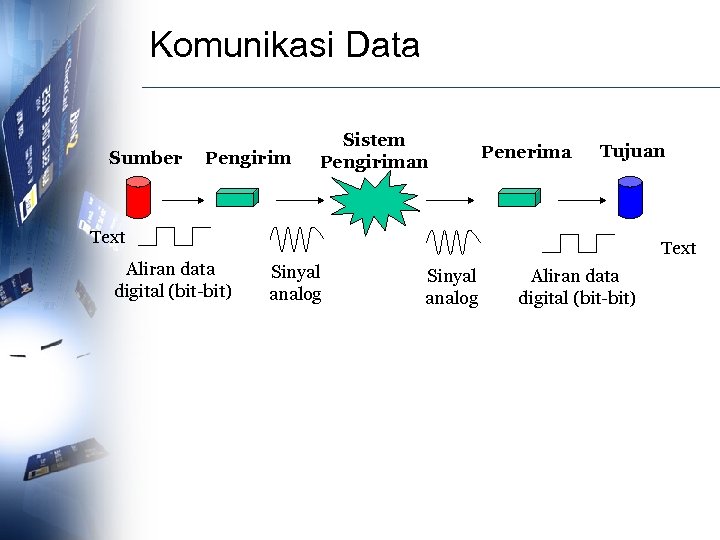 Komunikasi Data

Sumber

Pengirim

Sistem Pengiriman

Penerima

Tujuan

Text

Aliran data digital (bit-bit)

Sinyal analog

Sinyal analog

Aliran data digital (bit-bit)

Text